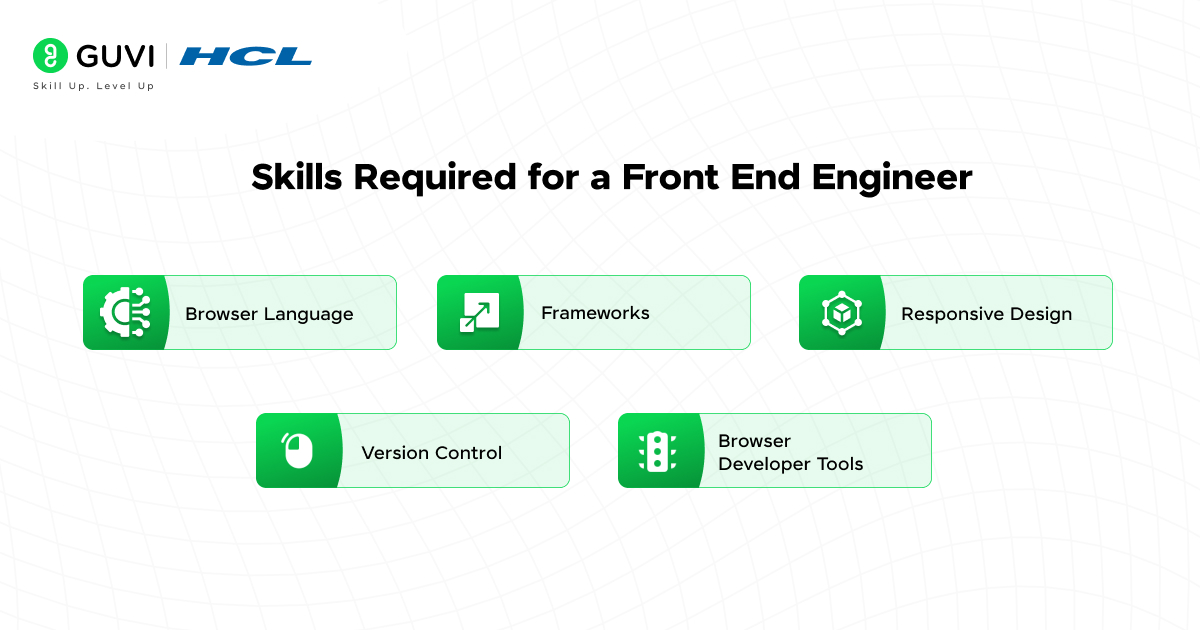 GUVI | HCL
Skill Up. Level Up

Skills Required for a Front End Engineer

Browser Language

Frameworks

Responsive Design

Version Control

Browser Developer Tools